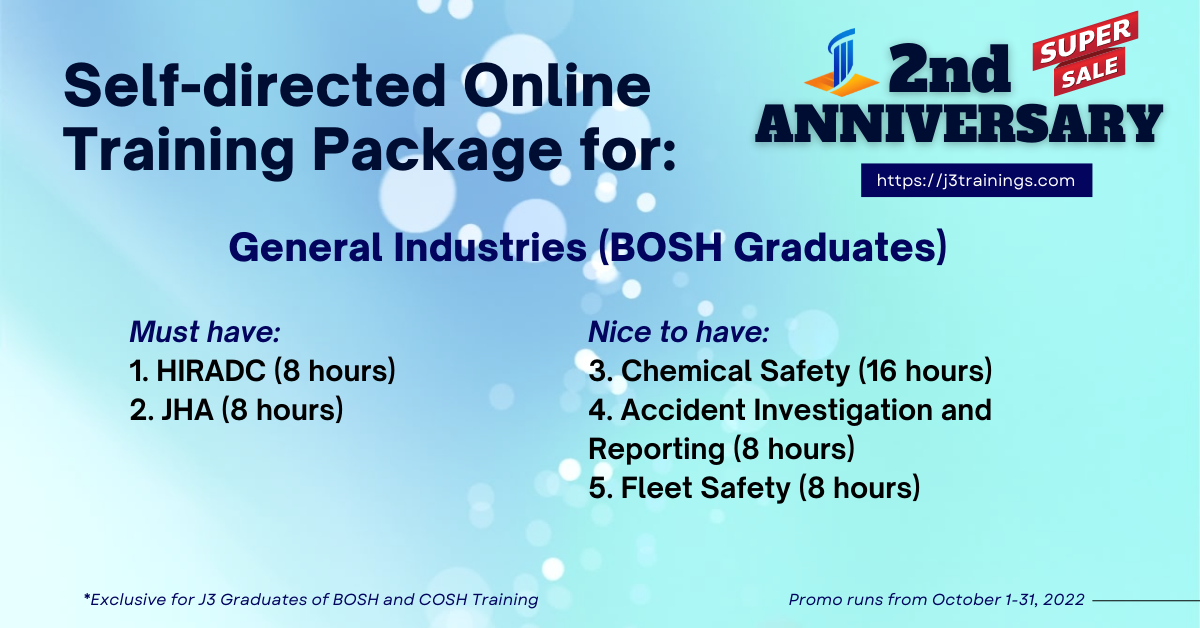 Self-directed Online Training Package for:

2nd ANNIVERSARY

SUPER SALE

https://j3trainings.com

General Industries (BOSH Graduates)

Must have:
1. HIRADC (8 hours)
2. JHA (8 hours)

Nice to have:
3. Chemical Safety (16 hours)
4. Accident Investigation and Reporting (8 hours)
5. Fleet Safety (8 hours)

*Exclusive for J3 Graduates of BOSH and COSH Training

Promo runs from October 1-31, 2022